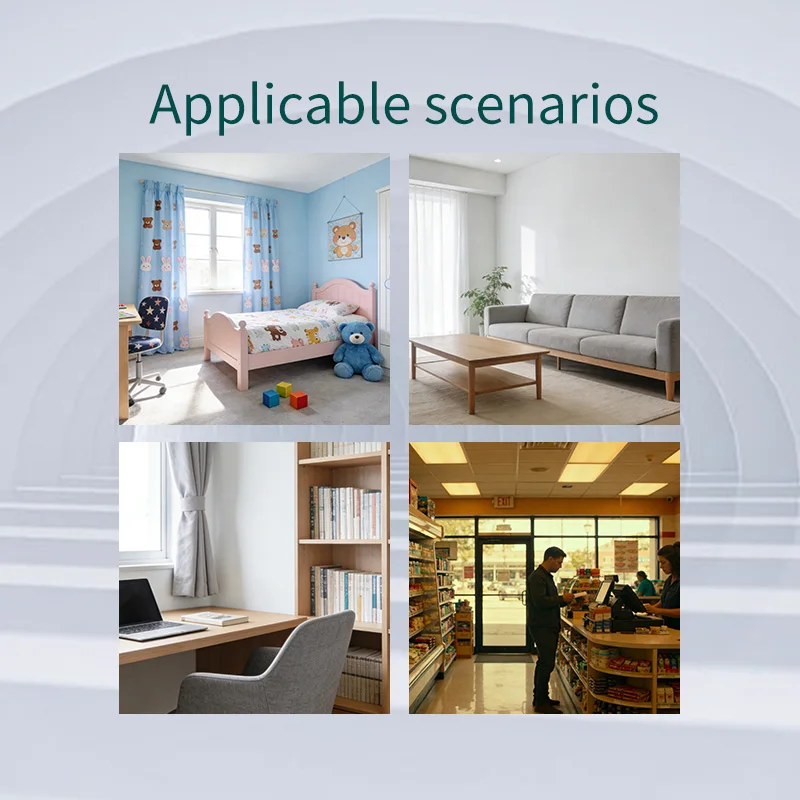 Applicable scenarios

EXIT